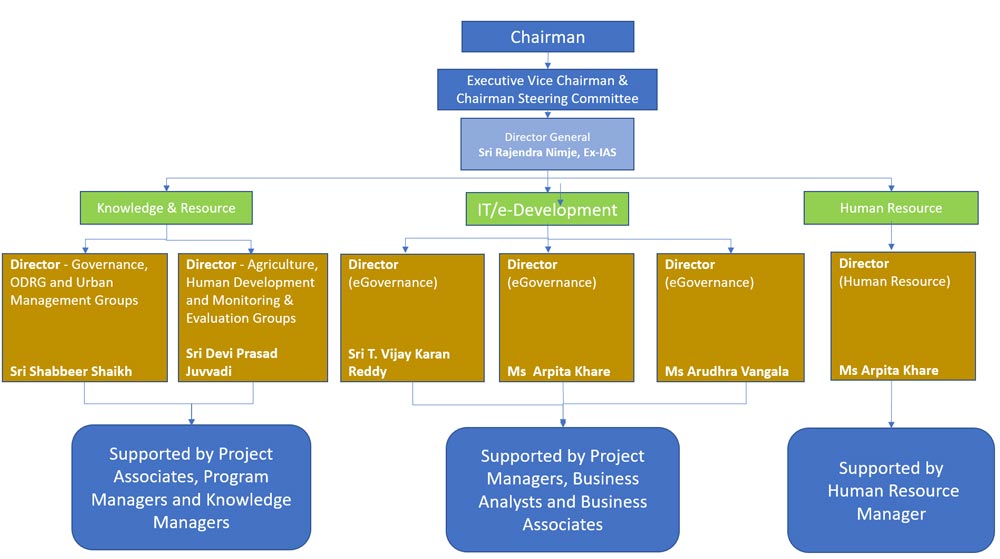 Chairman

Executive Vice Chairman & Chairman Steering Committee

Director General
Sri Rajendra Nimje, Ex-IAS

Knowledge & Resource

IT/e-Development

Human Resource

Director - Governance, ODRG and Urban Management Groups

Sri Shabbeer Shaikh

Director - Agriculture, Human Development and Monitoring & Evaluation Groups

Sri Devi Prasad Juvvadi

Director (eGovernance)

Sri T. Vijay Karan Reddy

Director (eGovernance)

Ms Arpita Khare

Director (eGovernance)

Ms Arudhra Vangala

Director (Human Resource)

Ms Arpita Khare

Supported by Project Associates, Program Managers and Knowledge Managers

Supported by Project Managers, Business Analysts and Business Associates

Supported by Human Resource Manager